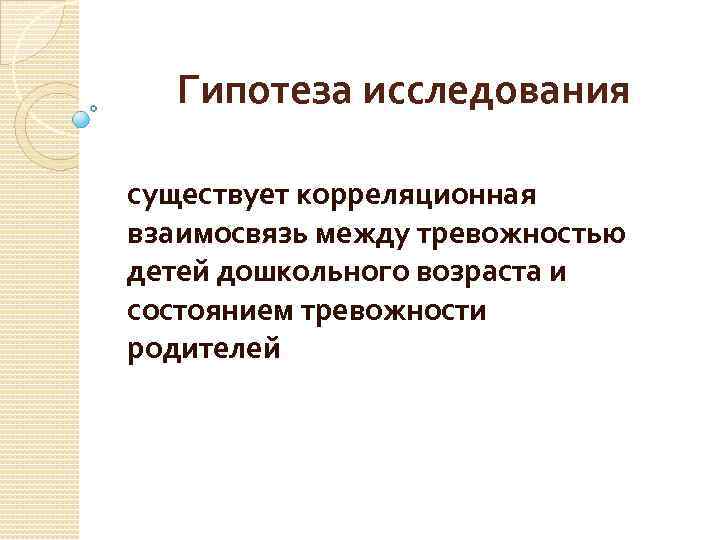 Гипотеза исследования

существует корреляционная взаимосвязь между тревожностью детей дошкольного возраста и состоянием тревожности родителей